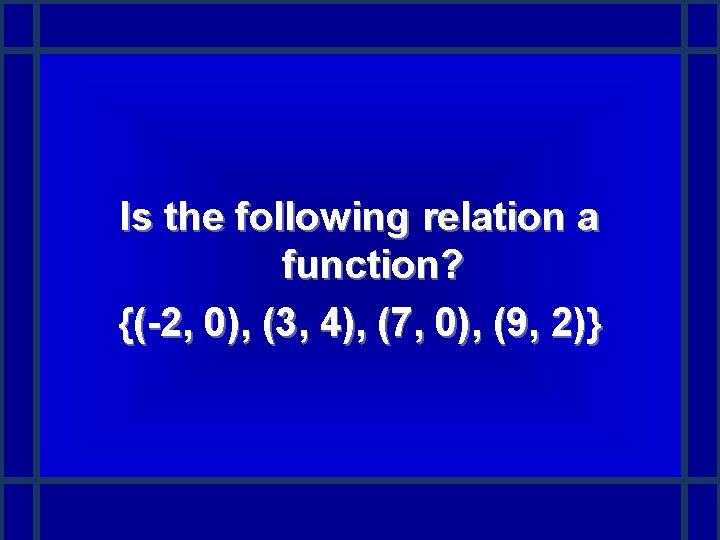 Is the following relation a function?

$\{(-2, 0), (3, 4), (7, 0), (9, 2)\}$